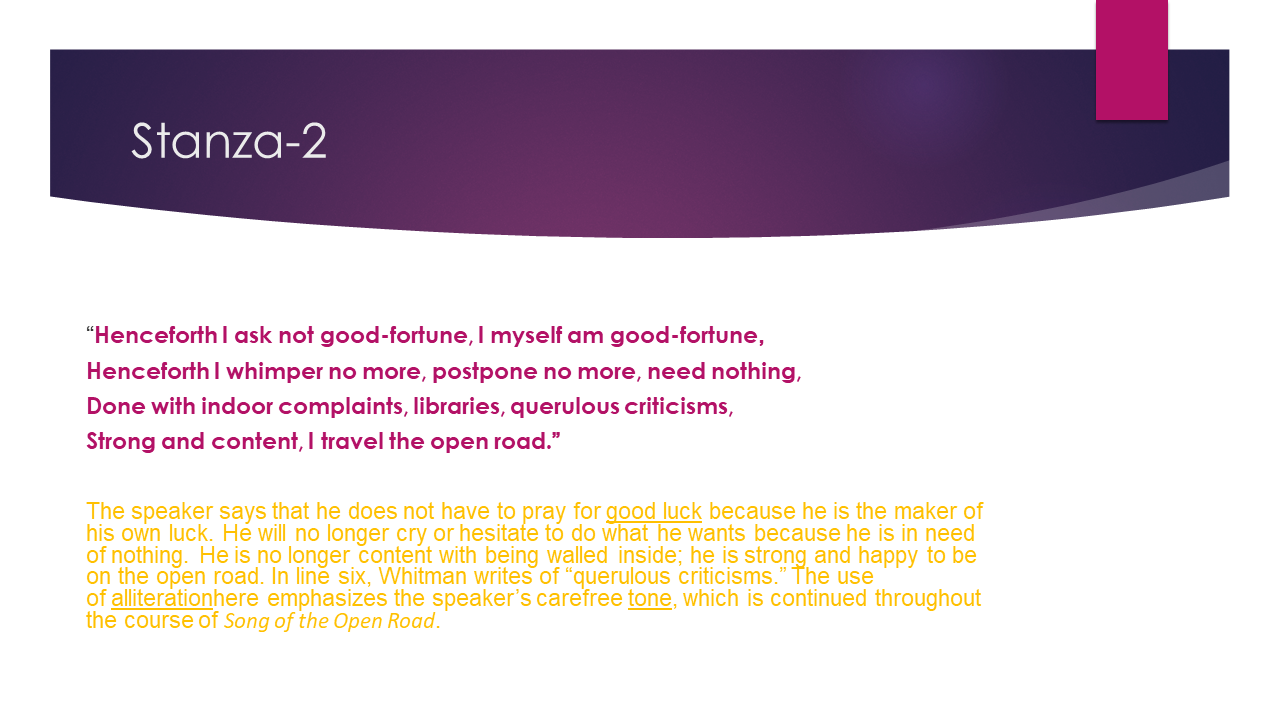 Stanza-2

“Henceforth I ask not good-fortune, I myself am good-fortune,
Henceforth I whimper no more, postpone no more, need nothing,
Done with indoor complaints, libraries, querulous criticisms,
Strong and content, I travel the open road.”

The speaker says that he does not have to pray for good luck because he is the maker of his own luck. He will no longer cry or hesitate to do what he wants because he is in need of nothing. He is no longer content with being walled inside; he is strong and happy to be on the open road. In line six, Whitman writes of “querulous criticisms.” The use of alliterationhere emphasizes the speaker’s carefree tone, which is continued throughout the course of Song of the Open Road.